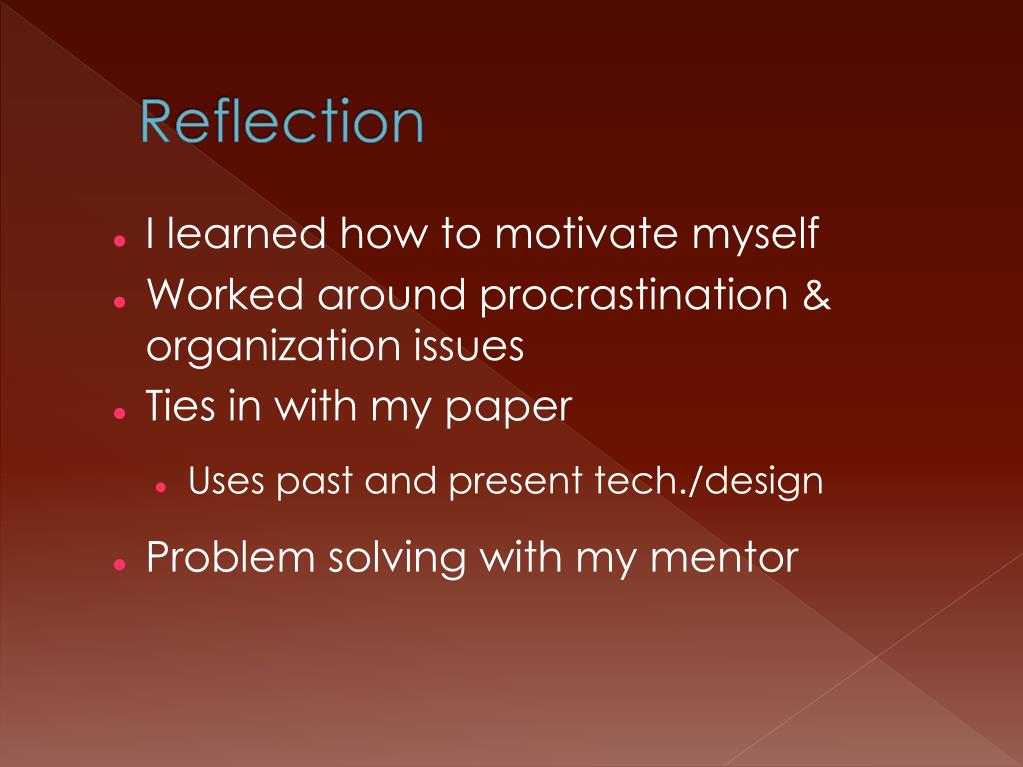 Reflection

- I learned how to motivate myself
- Worked around procrastination & organization issues
- Ties in with my paper
  - Uses past and present tech./design
- Problem solving with my mentor